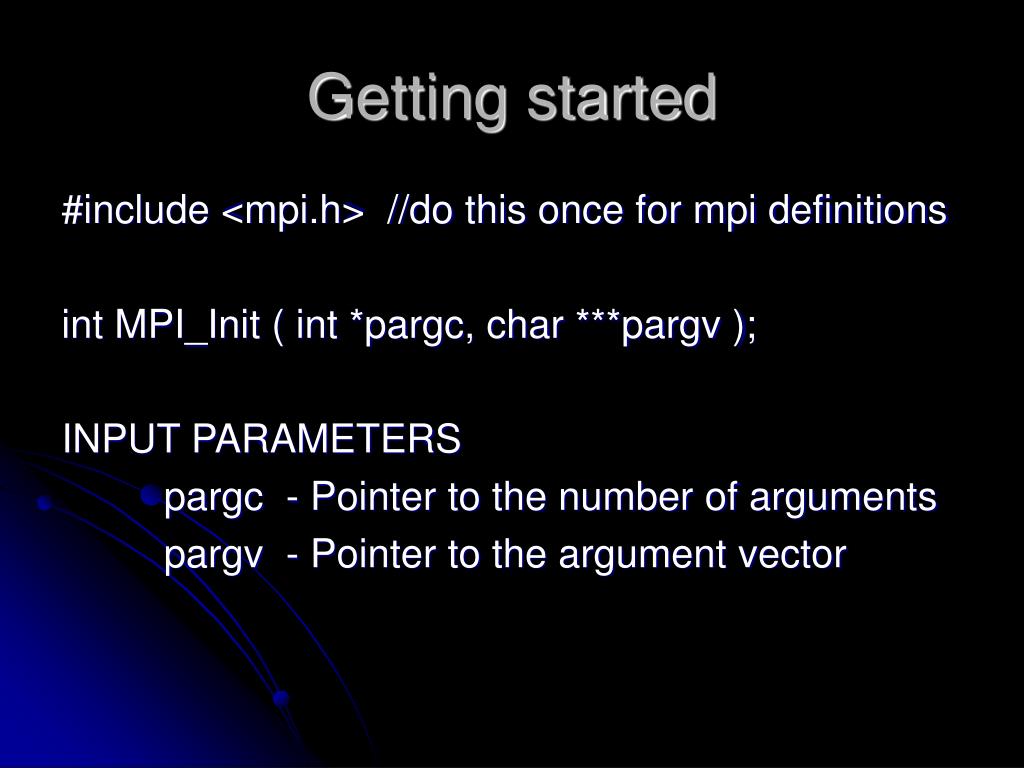 Getting started

#include <mpi.h> //do this once for mpi definitions

int MPI_Init ( int *pargc, char ***pargv );

INPUT PARAMETERS

pargc - Pointer to the number of arguments
pargv - Pointer to the argument vector